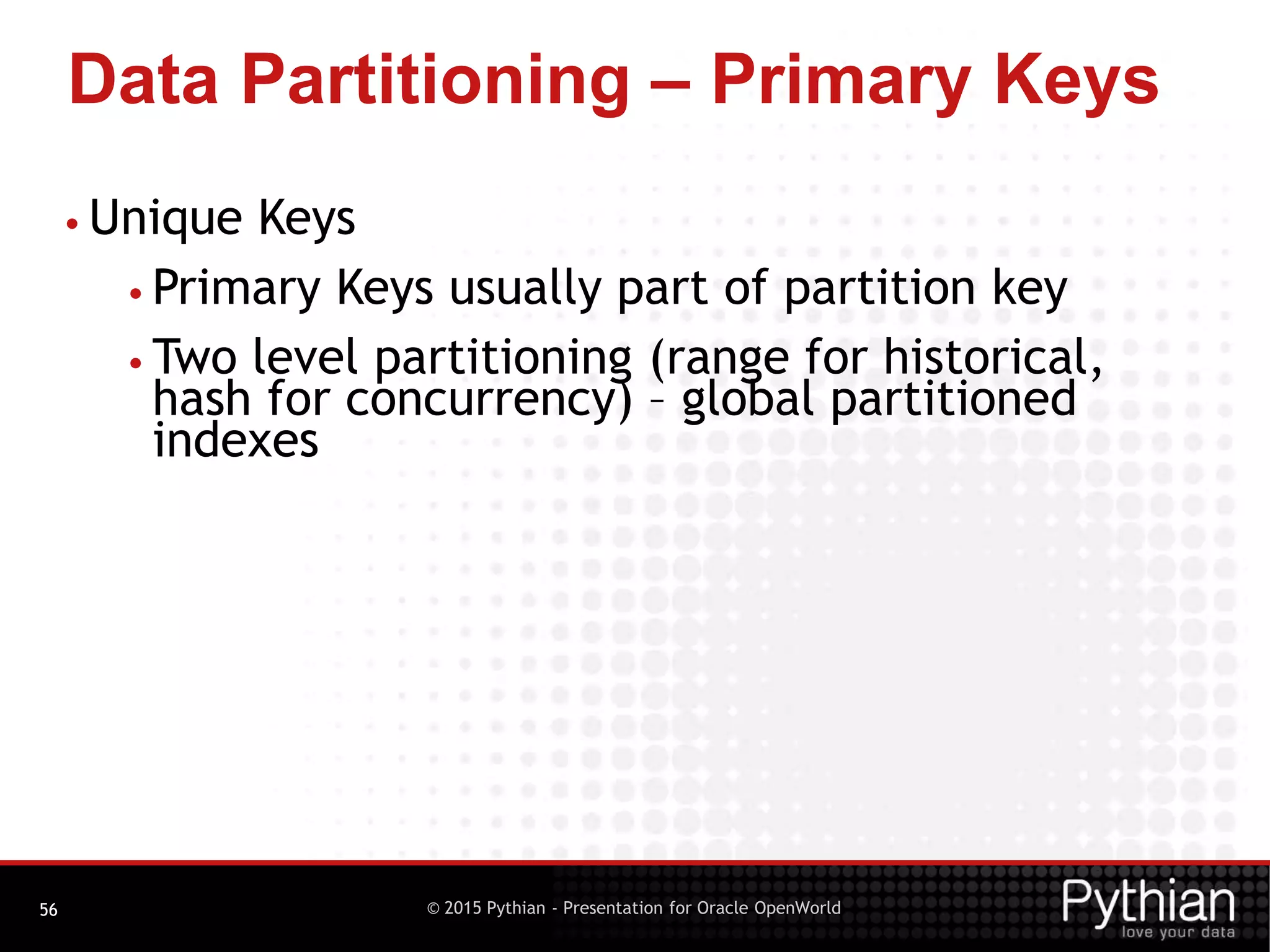 Data Partitioning – Primary Keys

• Unique Keys
  • Primary Keys usually part of partition key
  • Two level partitioning (range for historical, hash for concurrency) – global partitioned indexes

56

© 2015 Pythian - Presentation for Oracle OpenWorld

Pythian
love your data